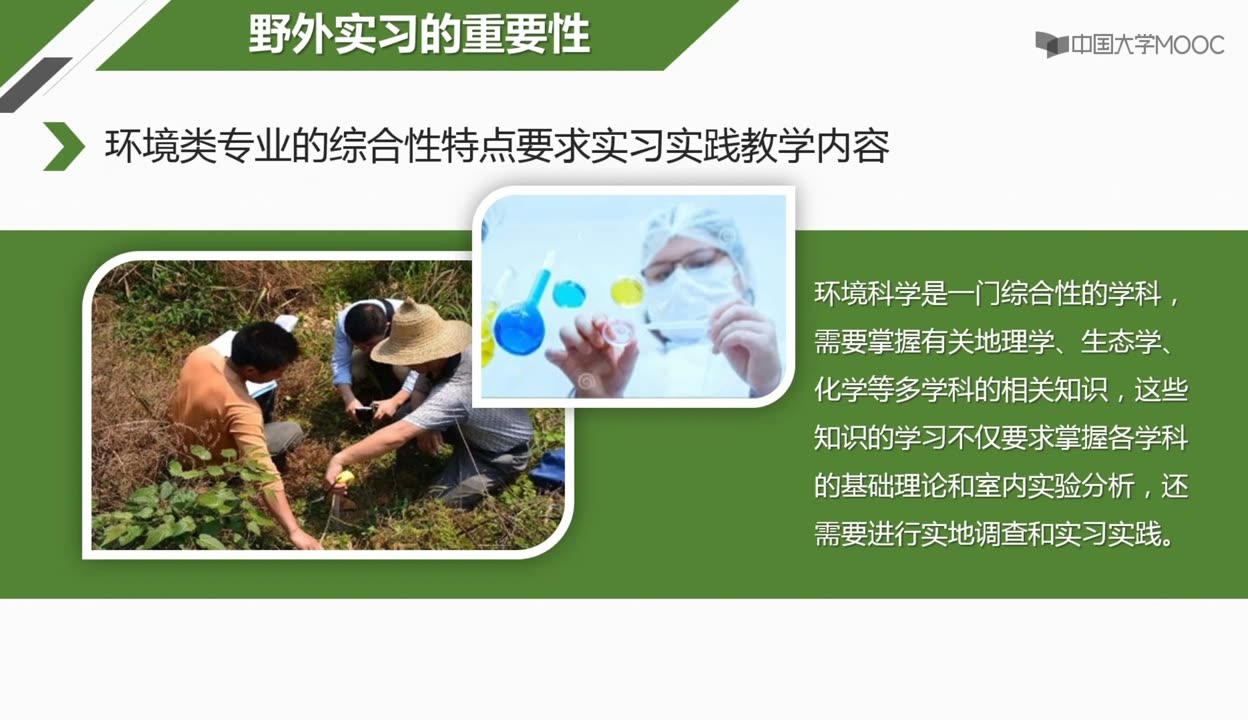 野外实习的重要性

中国大学MOOC

环境类专业的综合性特点要求实习实践教学内容

环境科学是一门综合性的学科，需要掌握有关地理学、生态学、化学等多学科的相关知识，这些知识的学习不仅要求掌握各学科的基础理论和室内实验分析，还需要进行实地调查和实习实践。